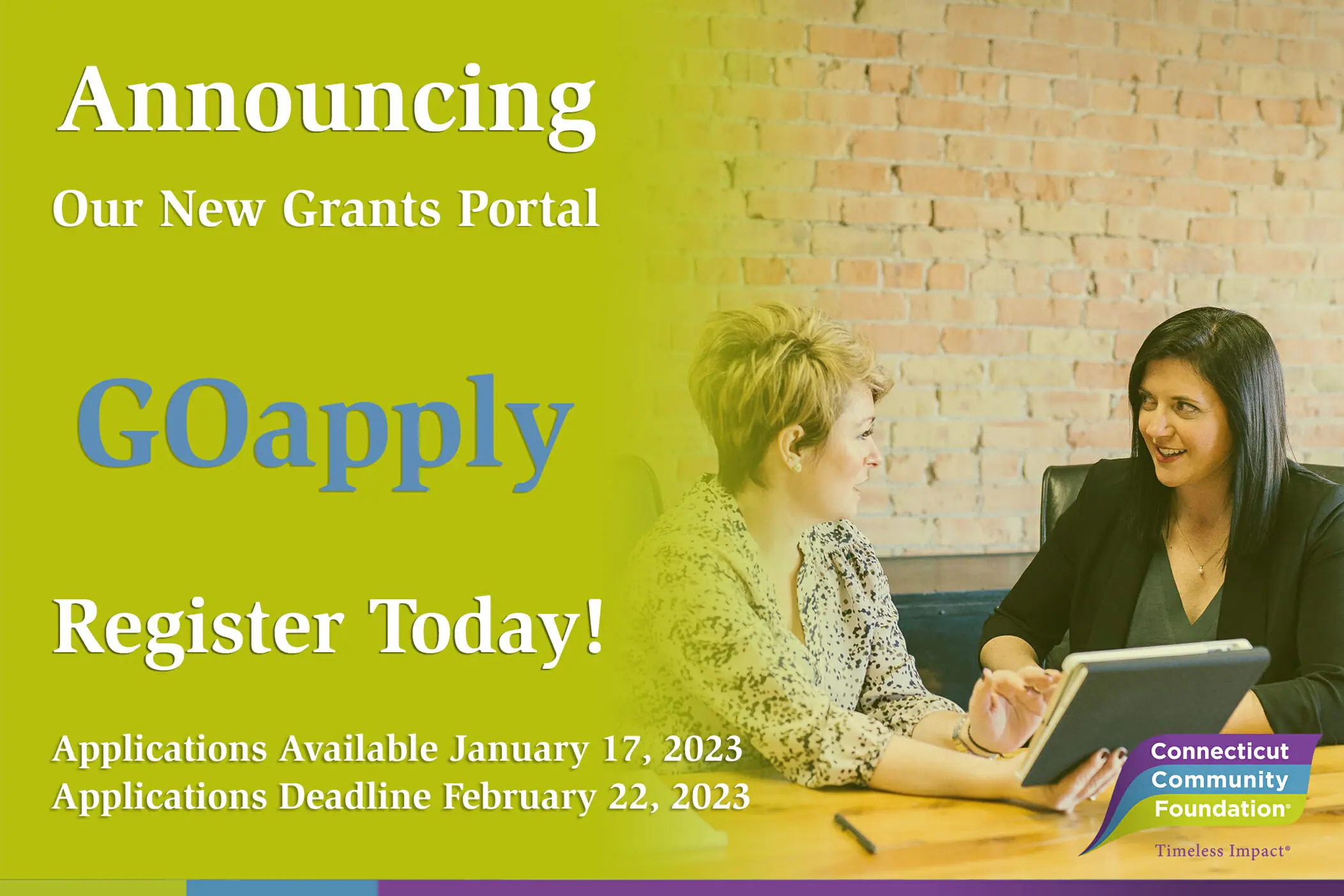 Announcing

Our New Grants Portal

GOapply

Register Today!

Applications Available January 17, 2023
Applications Deadline February 22, 2023

Connecticut Community Foundation®

Timeless Impact®